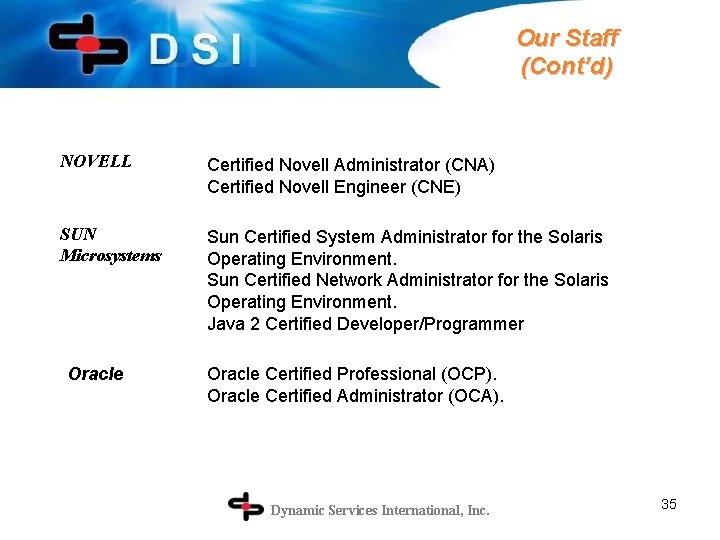 DSI

Our Staff
(Cont'd)

NOVELL
Certified Novell Administrator (CNA)
Certified Novell Engineer (CNE)

SUN
Microsystems
Sun Certified System Administrator for the Solaris Operating Environment.
Sun Certified Network Administrator for the Solaris Operating Environment.
Java 2 Certified Developer/Programmer

Oracle
Oracle Certified Professional (OCP).
Oracle Certified Administrator (OCA).

Dynamic Services International, Inc.

35